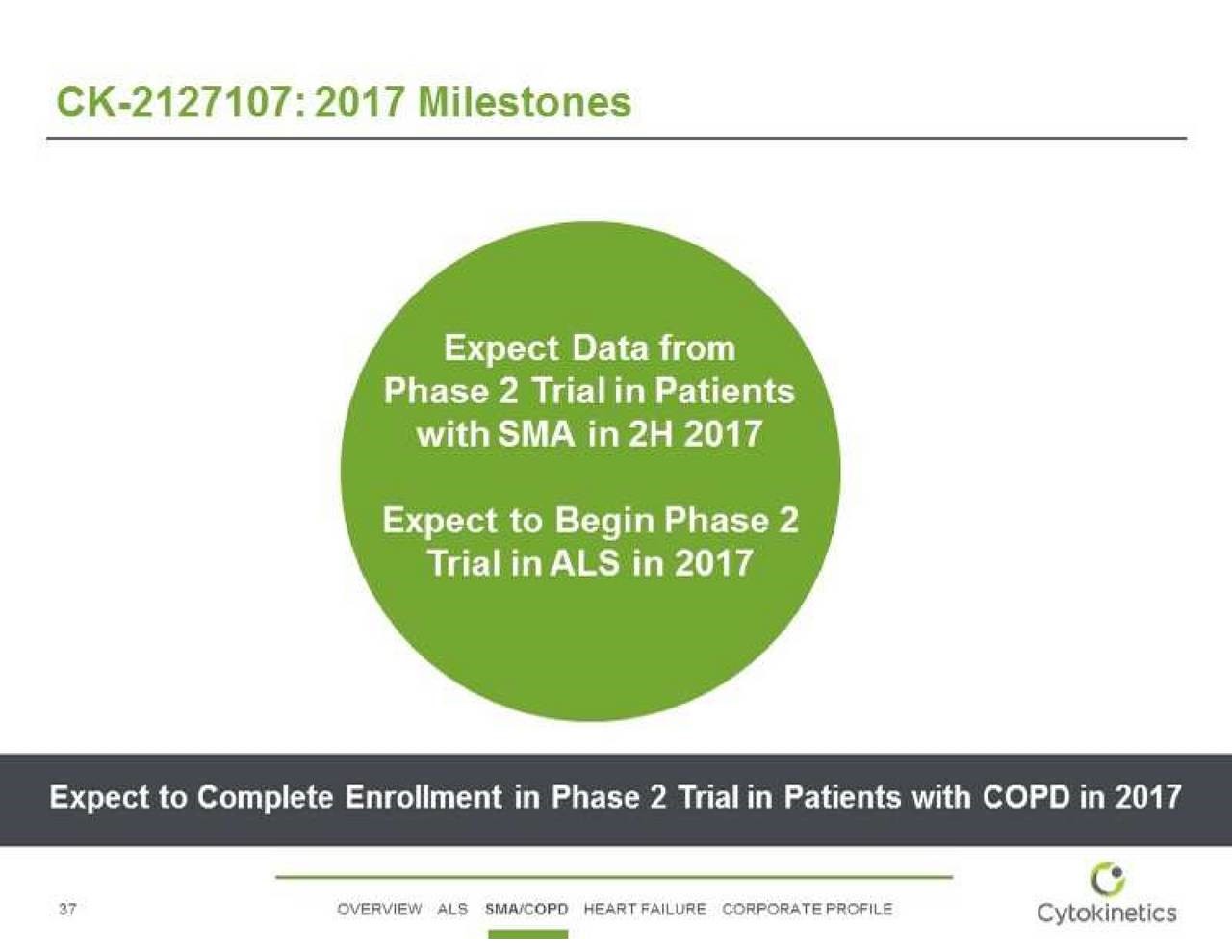 CK-2127107: 2017 Milestones

Expect Data from Phase 2 Trial in Patients with SMA in 2H 2017

Expect to Begin Phase 2 Trial in ALS in 2017

Expect to Complete Enrollment in Phase 2 Trial in Patients with COPD in 2017

37

OVERVIEW ALS SMA/COPD HEART FAILURE CORPORATE PROFILE

Cytokinetics